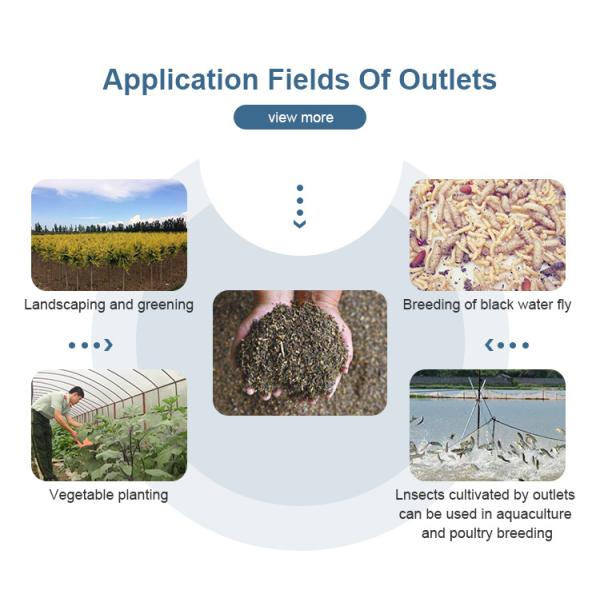 Application Fields Of Outlets

view more

Landscaping and greening

Breeding of black water fly

Vegetable planting

Lnsects cultivated by outlets can be used in aquaculture and poultry breeding